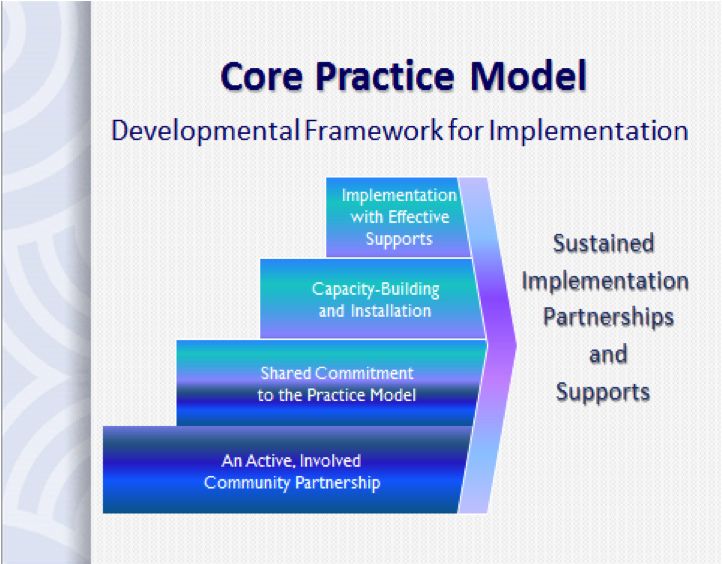 Core Practice Model

Developmental Framework for Implementation

Implementation with Effective Supports

Capacity-Building and Installation

Shared Commitment to the Practice Model

An Active, Involved Community Partnership

Sustained Implementation Partnerships and Supports